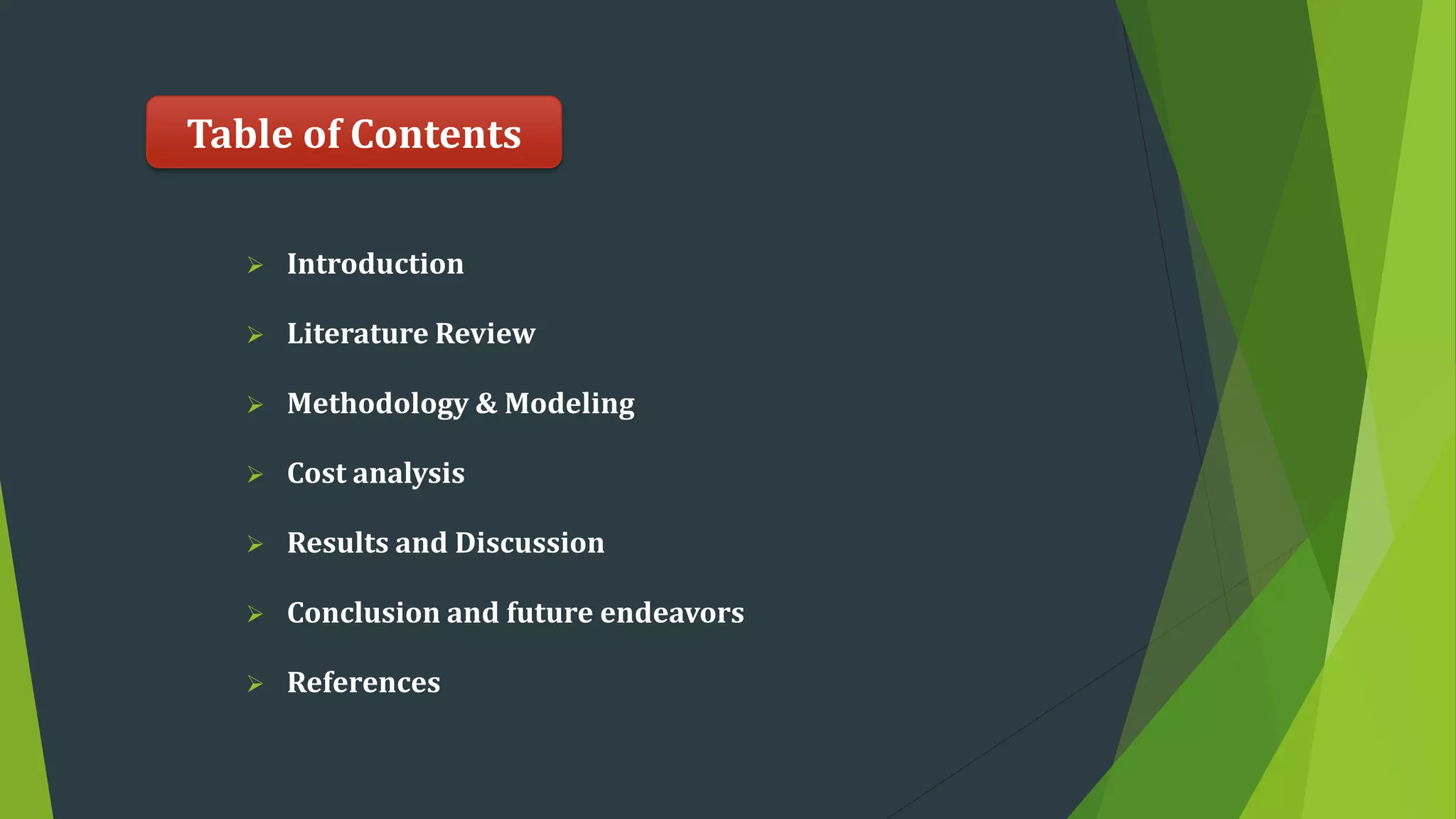 Table of Contents

➢ Introduction

➢ Literature Review

➢ Methodology & Modeling

➢ Cost analysis

➢ Results and Discussion

➢ Conclusion and future endeavors

➢ References